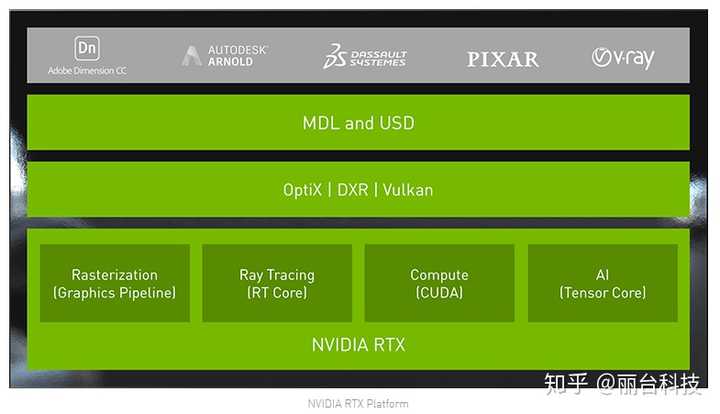 Dn
Adobe Dimension CC

AUTODESK
ARNOLD

DASSAULT SYSTEMES

PIXAR

v·ray

MDL and USD

OptiX | DXR | Vulkan

Rasterization (Graphics Pipeline)

Ray Tracing (RT Core)

Compute (CUDA)

AI (Tensor Core)

NVIDIA RTX

知乎 @丽台科技

NVIDIA RTX Platform